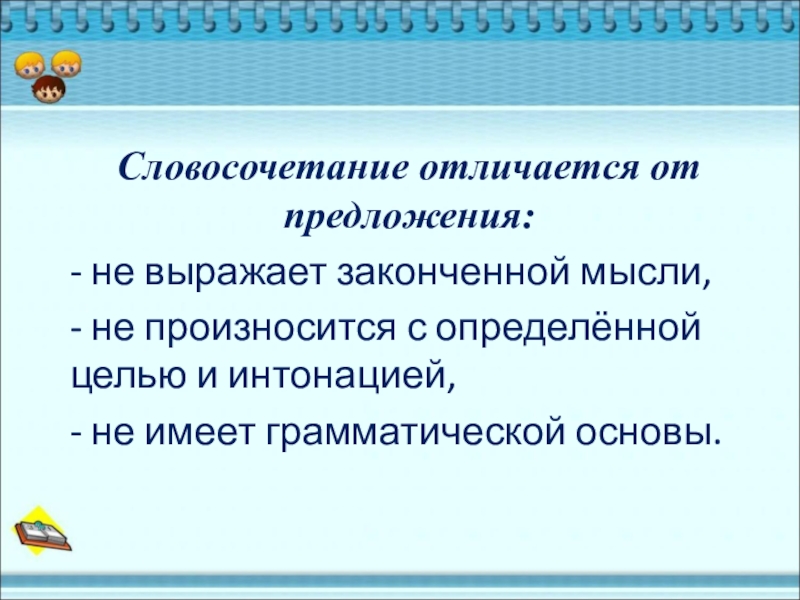 Словосочетание отличается от предложения:

- не выражает законченной мысли,

- не произносится с определённой целью и интонацией,

- не имеет грамматической основы.